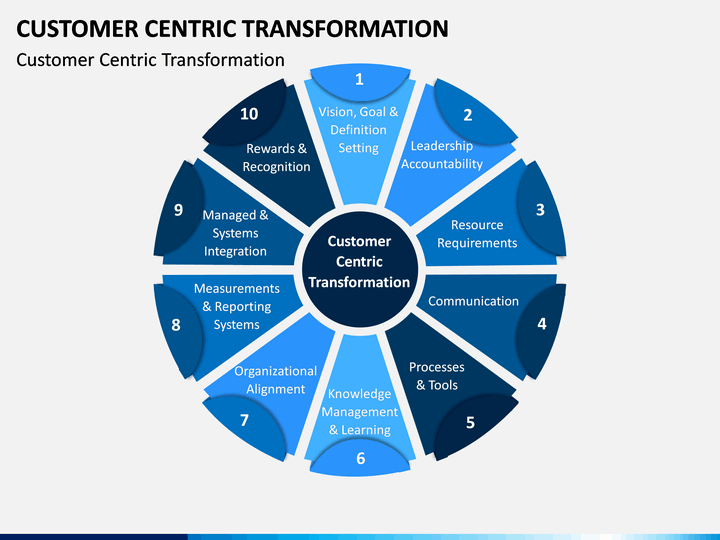 CUSTOMER CENTRIC TRANSFORMATION

Customer Centric Transformation

Customer Centric Transformation

1
Vision, Goal & Definition Setting

2
Leadership Accountability

3
Resource Requirements

4
Communication

5
Processes & Tools

6
Knowledge Management & Learning

7
Organizational Alignment

8
Measurements & Reporting Systems

9
Managed & Systems Integration

10
Rewards & Recognition